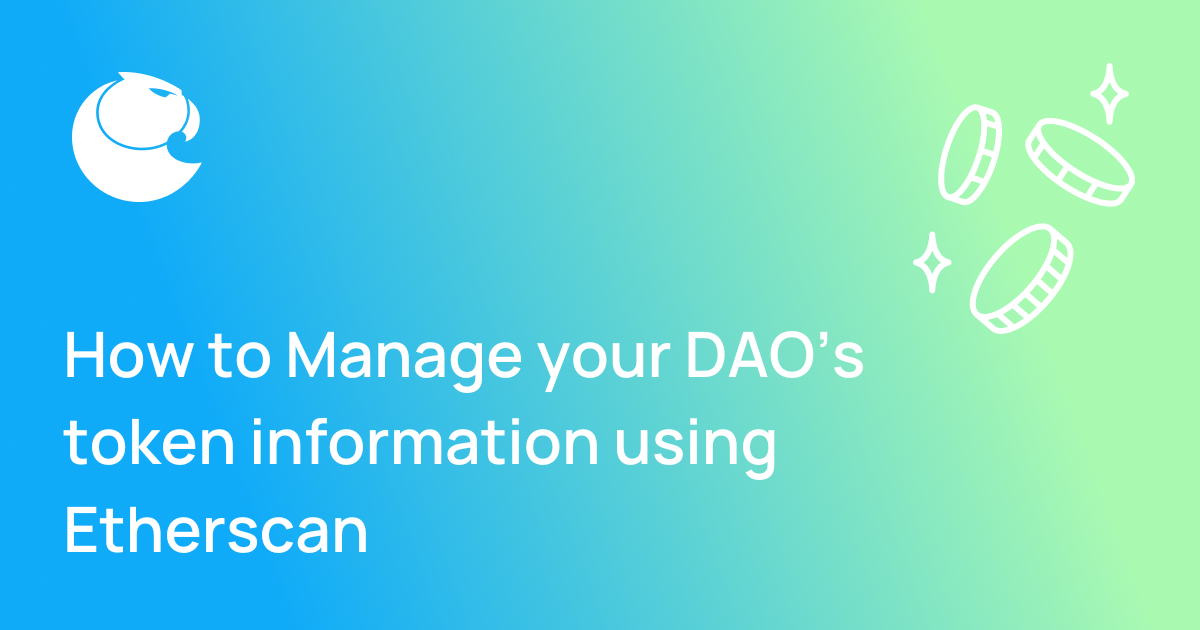 How to Manage your DAO’s token information using Etherscan